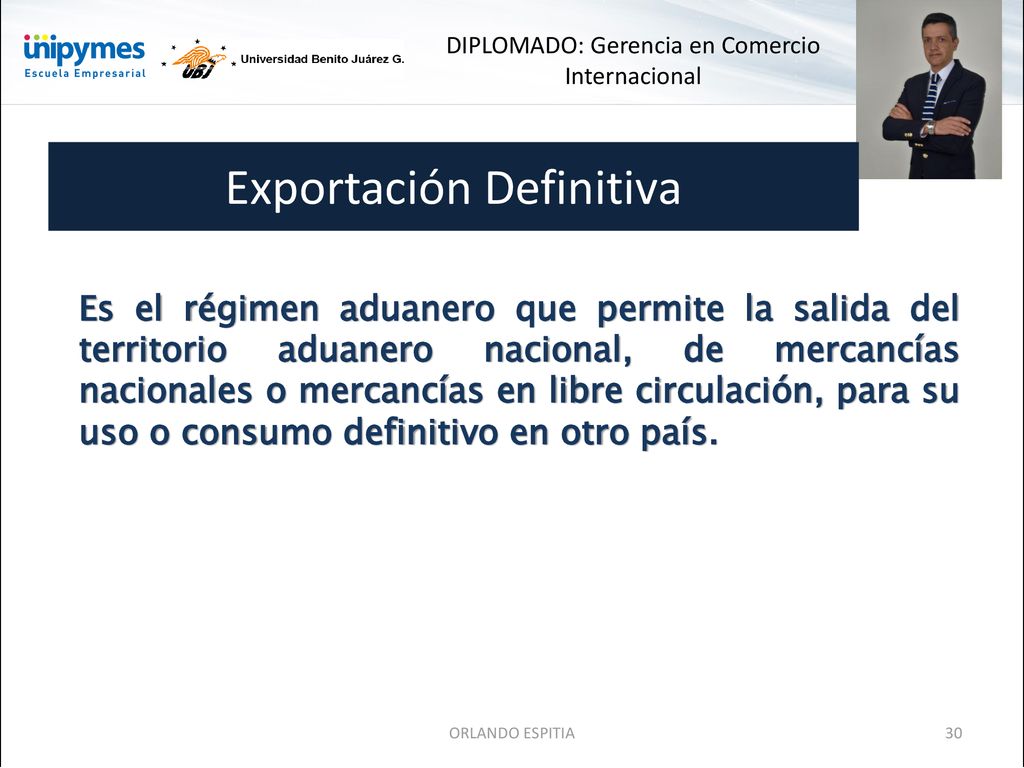 unipymes
Escuela Empresarial

UBJ Universidad Benito Juárez G.

DIPLOMADO: Gerencia en Comercio Internacional

Exportación Definitiva

Es el régimen aduanero que permite la salida del territorio aduanero nacional, de mercancías nacionales o mercancías en libre circulación, para su uso o consumo definitivo en otro país.

ORLANDO ESPITIA

30